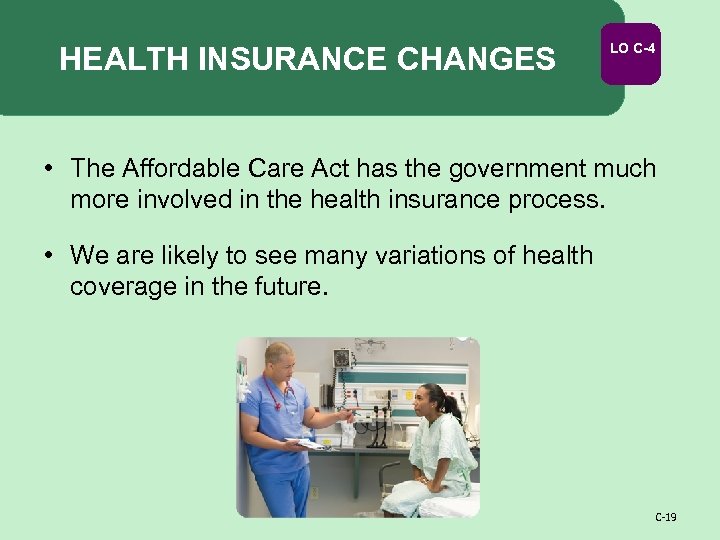 HEALTH INSURANCE CHANGES

LO C-4

• The Affordable Care Act has the government much more involved in the health insurance process.

• We are likely to see many variations of health coverage in the future.

C-19